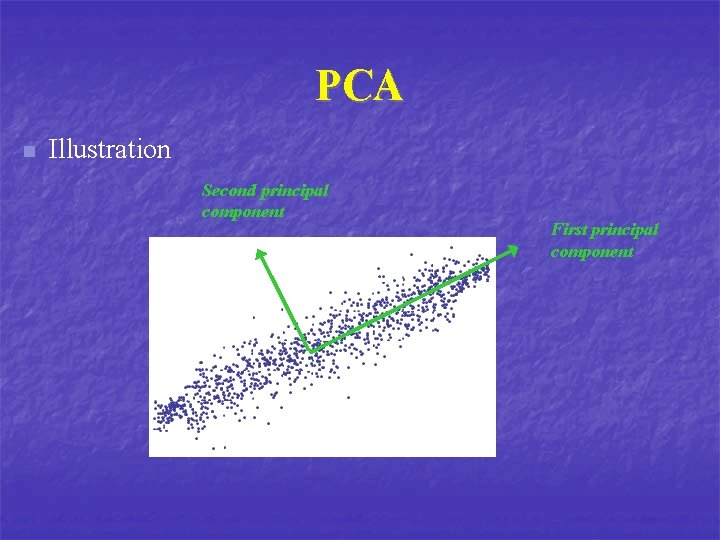 PCA

Illustration

Second principal component

First principal component